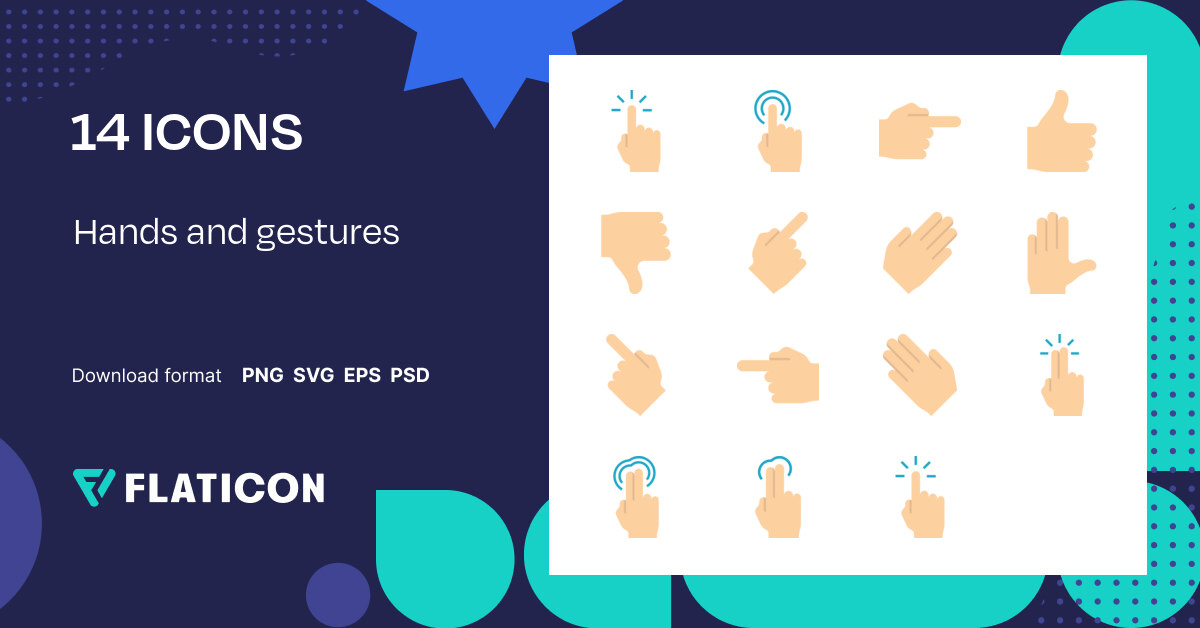 14 ICONS

Hands and gestures

Download format PNG SVG EPS PSD

FLATICON